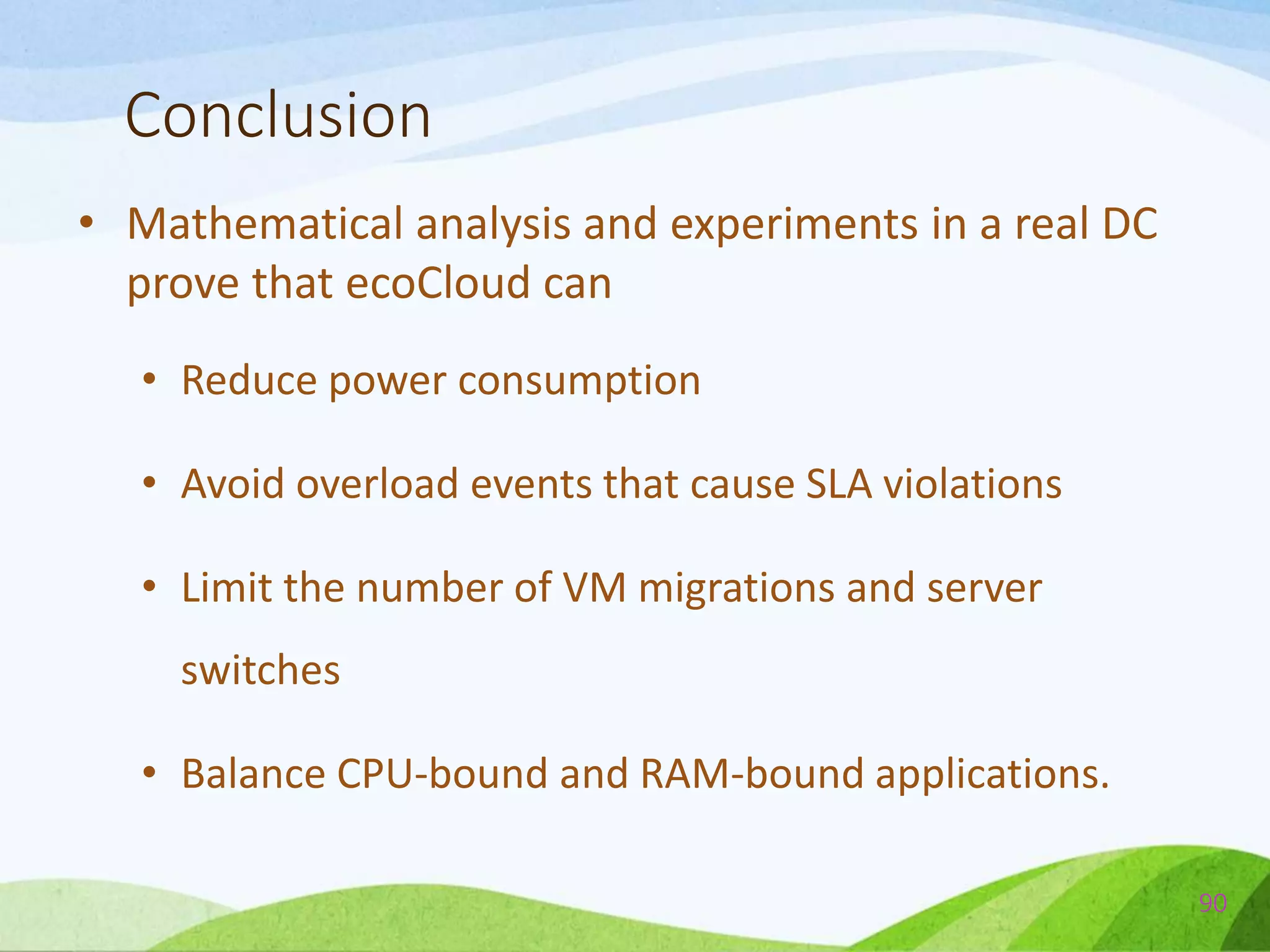 Conclusion

• Mathematical analysis and experiments in a real DC prove that ecoCloud can

• Reduce power consumption

• Avoid overload events that cause SLA violations

• Limit the number of VM migrations and server switches

• Balance CPU-bound and RAM-bound applications.

90